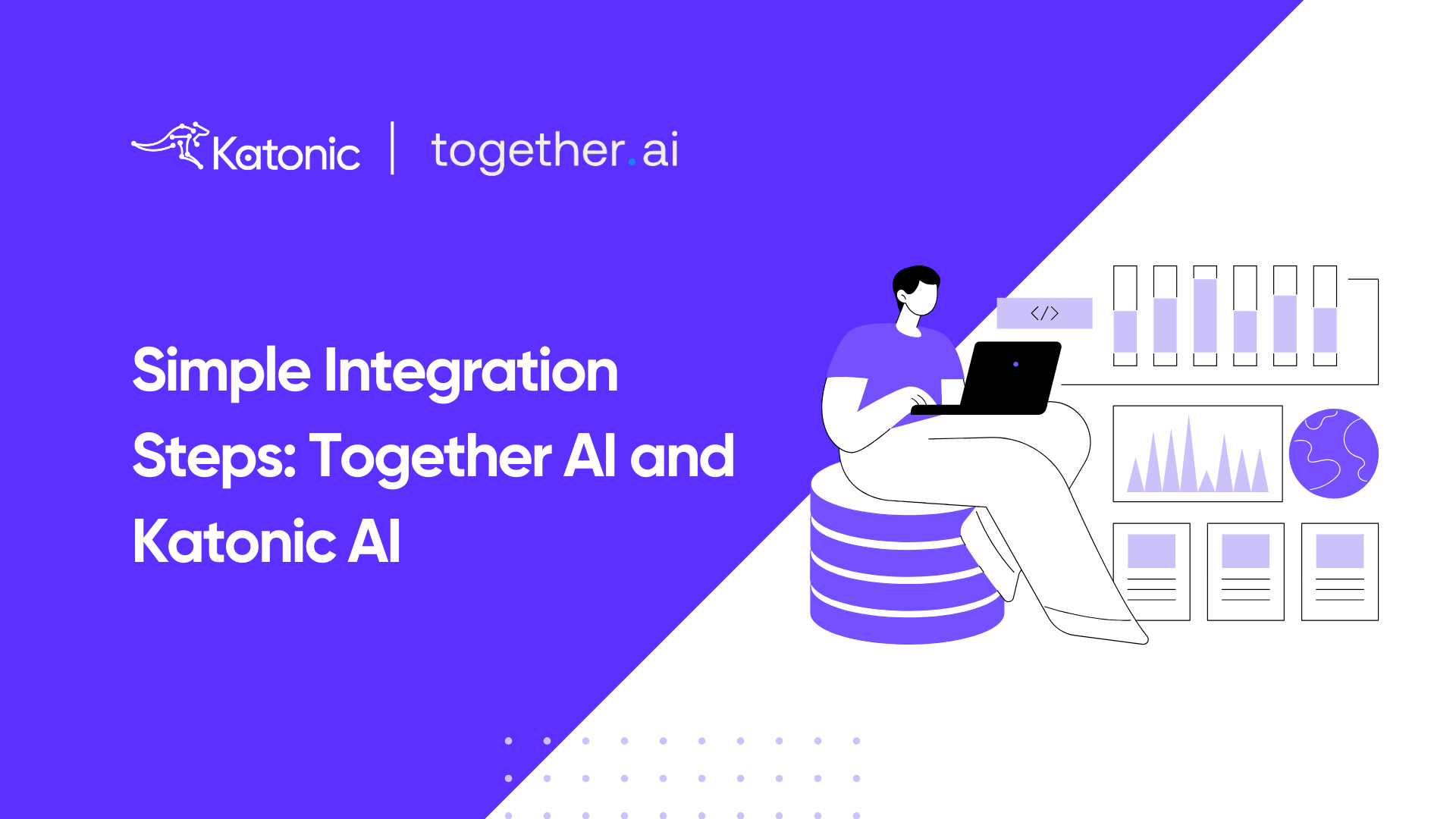 Katonic | together.ai

Simple Integration Steps: Together AI and Katonic AI

</>